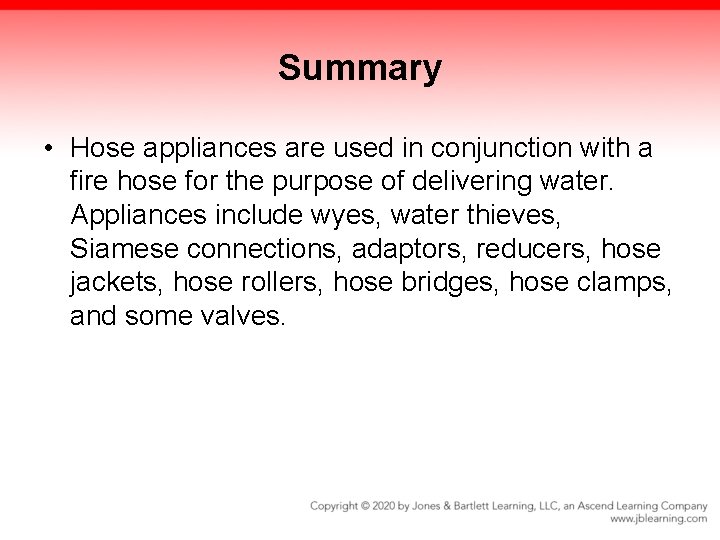 Summary

• Hose appliances are used in conjunction with a fire hose for the purpose of delivering water. Appliances include wyes, water thieves, Siamese connections, adaptors, reducers, hose jackets, hose rollers, hose bridges, hose clamps, and some valves.

Copyright © 2020 by Jones & Bartlett Learning, LLC, an Ascend Learning Company
www.jblearning.com